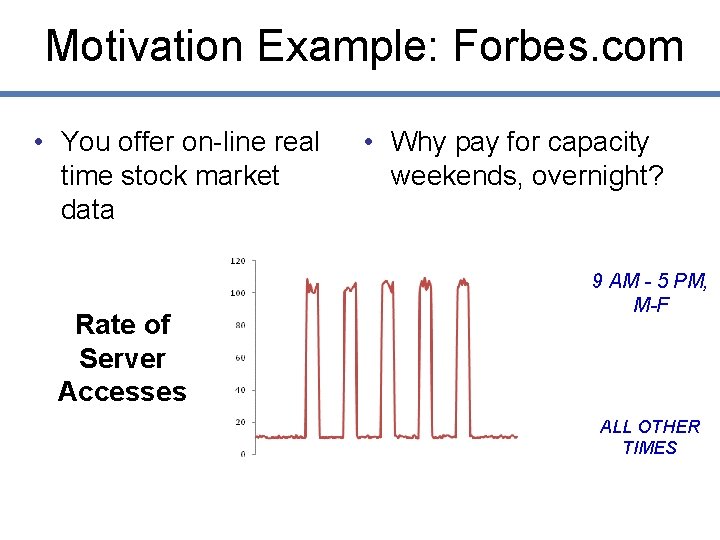 Motivation Example: Forbes.com

• You offer on-line real time stock market data

• Why pay for capacity weekends, overnight?

Rate of Server Accesses

120
100
80
60
40
20
0

9 AM - 5 PM, M-F

ALL OTHER TIMES